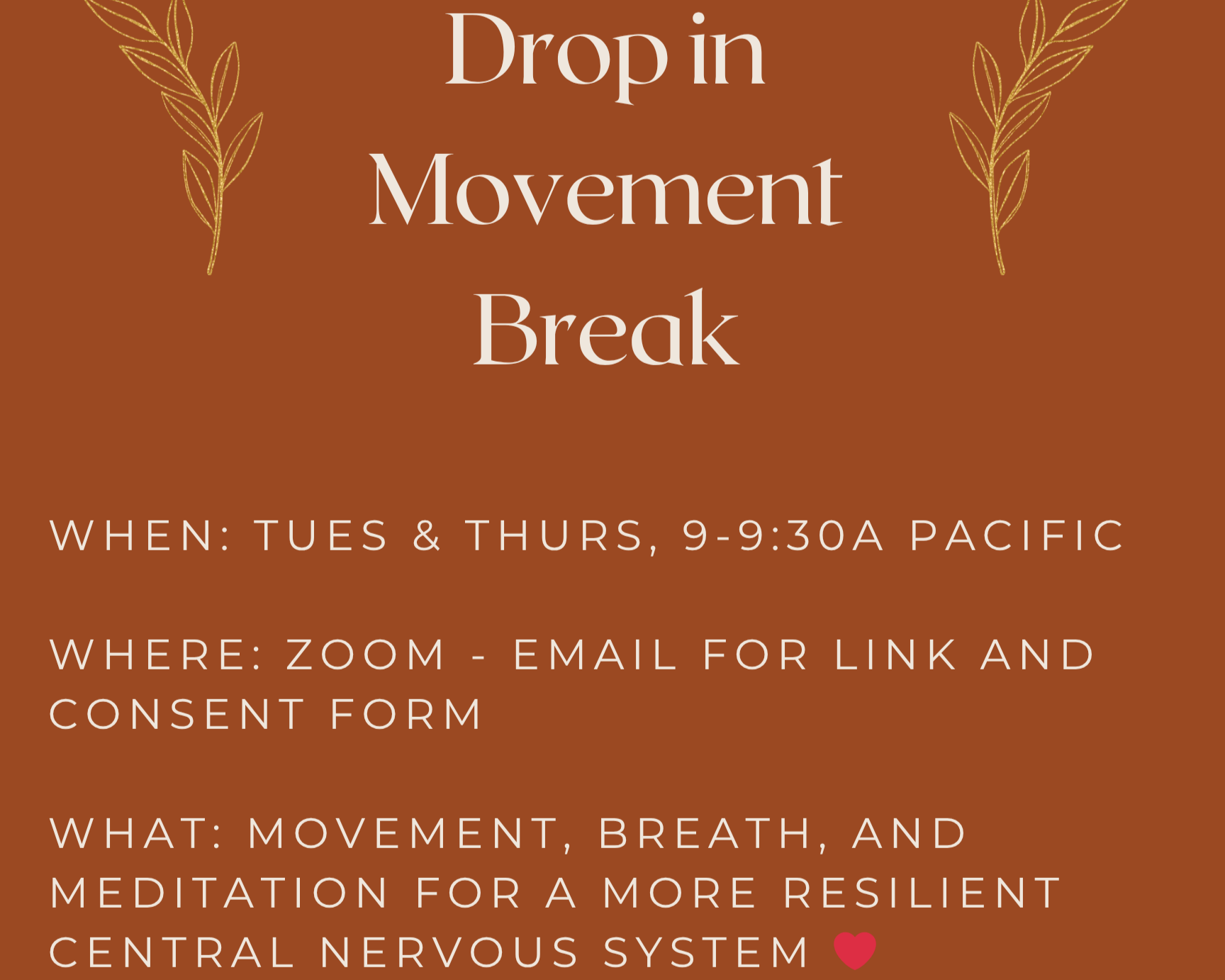 Drop in
Movement
Break

WHEN: TUES & THURS, 9-9:30A PACIFIC

WHERE: ZOOM - EMAIL FOR LINK AND CONSENT FORM

WHAT: MOVEMENT, BREATH, AND MEDITATION FOR A MORE RESILIENT CENTRAL NERVOUS SYSTEM ❤